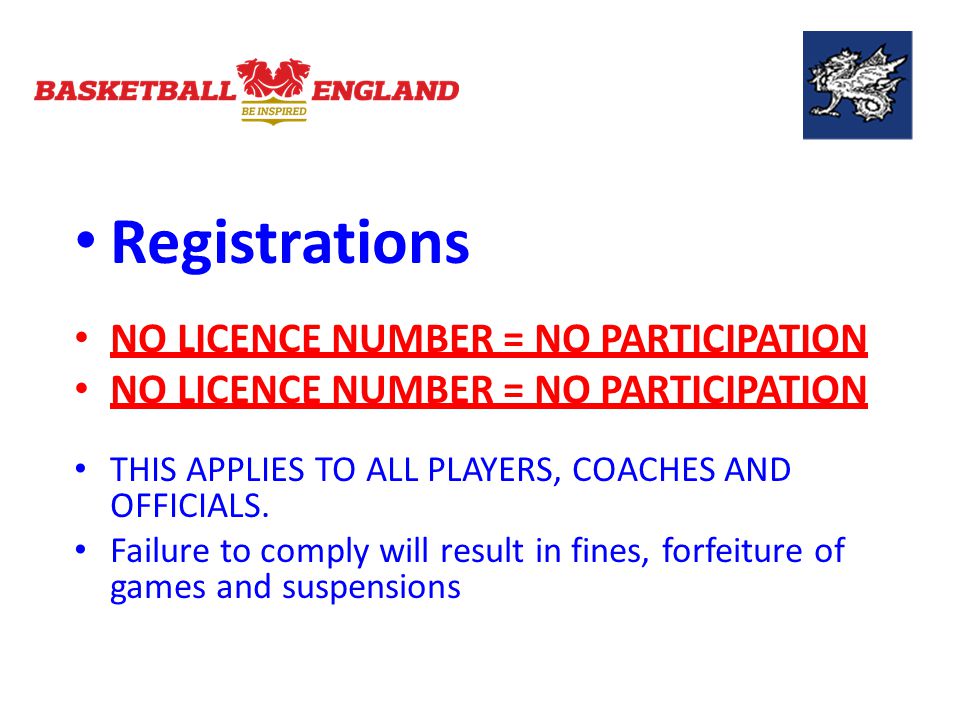 BASKETBALL ENGLAND
BE INSPIRED

• Registrations

• NO LICENCE NUMBER = NO PARTICIPATION
• NO LICENCE NUMBER = NO PARTICIPATION

• THIS APPLIES TO ALL PLAYERS, COACHES AND OFFICIALS.
• Failure to comply will result in fines, forfeiture of games and suspensions